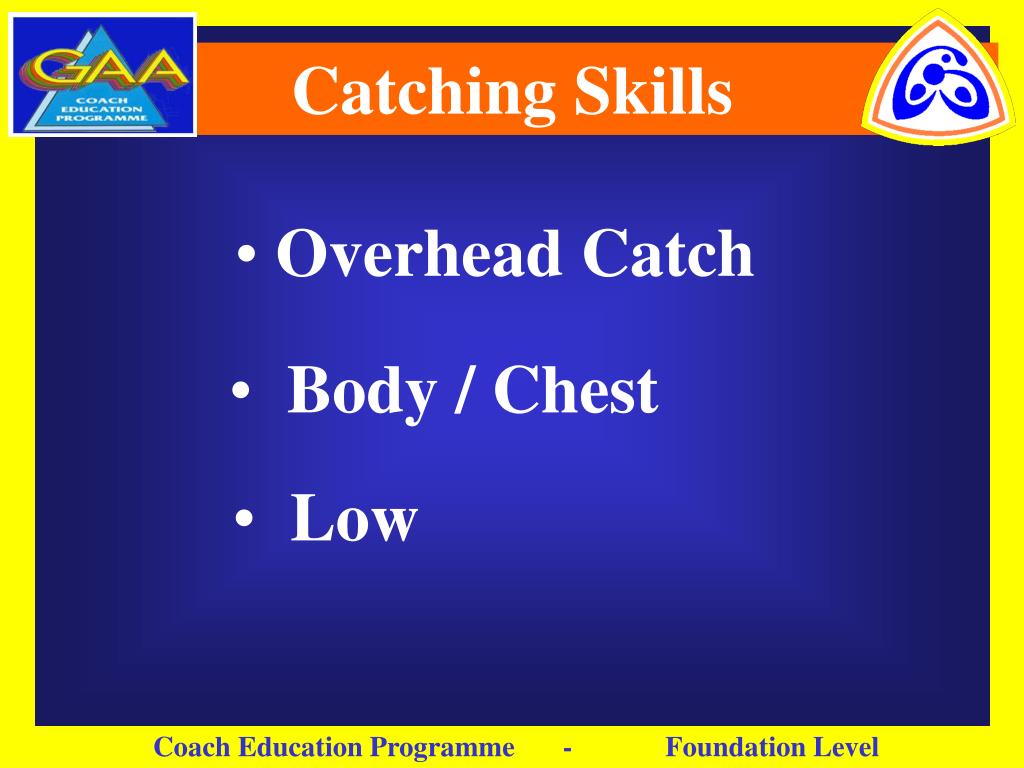 GAA
COACH EDUCATION PROGRAMME

Catching Skills

• Overhead Catch

• Body / Chest

• Low

Coach Education Programme - Foundation Level